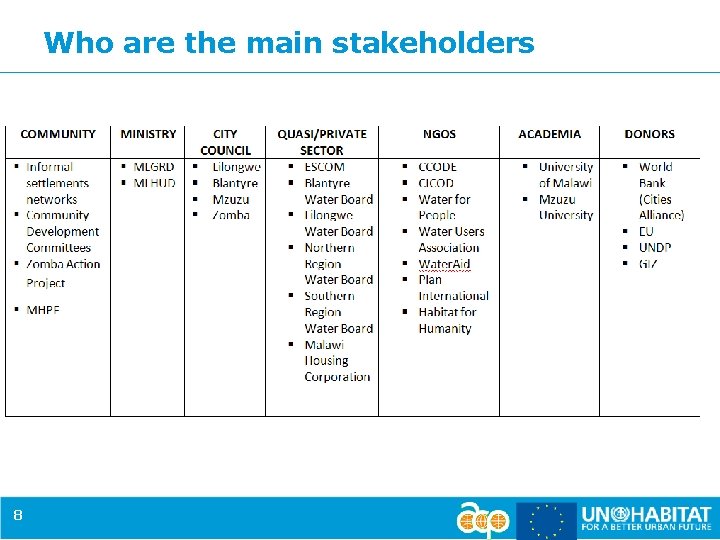 Who are the main stakeholders

| COMMUNITY | MINISTRY | CITY COUNCIL | QUASI/PRIVATE SECTOR | NGOS | ACADEMIA | DONORS |
|---|---|---|---|---|---|---|
| ▪ Informal settlements networks ▪ Community Development Committees ▪ Zomba Action Project ▪ MHPF | ▪ MLGRD ▪ MLHUD | ▪ Lilongwe ▪ Blantyre ▪ Mzuzu ▪ Zomba | ▪ ESCOM ▪ Blantyre Water Board ▪ Lilongwe Water Board ▪ Northern Region Water Board ▪ Southern Region Water Board ▪ Malawi Housing Corporation | ▪ CCODE ▪ CICOD ▪ Water for People ▪ Water Users Association ▪ WaterAid ▪ Plan International ▪ Habitat for Humanity | ▪ University of Malawi ▪ Mzuzu University | ▪ World Bank (Cities Alliance) ▪ EU ▪ UNDP ▪ GIZ |

8

acp

UN HABITAT
FOR A BETTER URBAN FUTURE